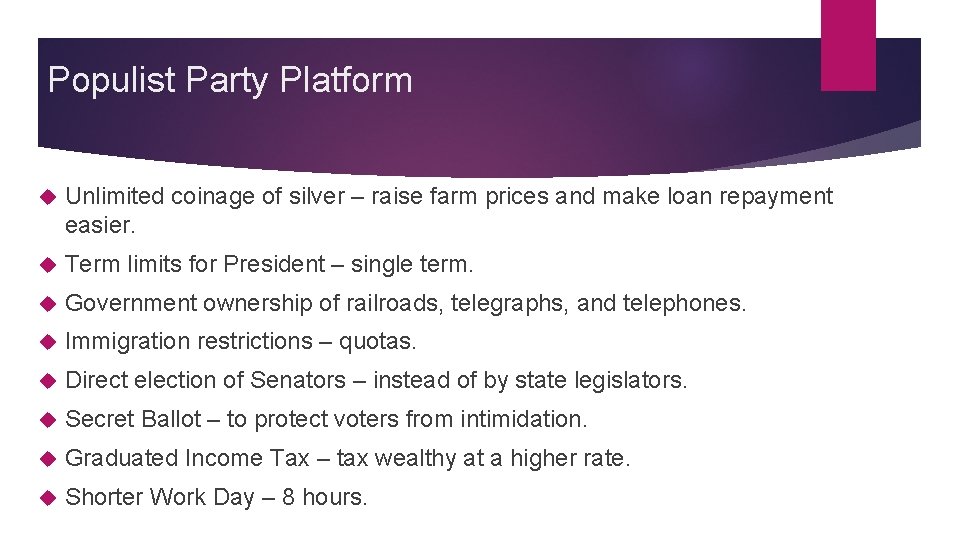 Populist Party Platform

Unlimited coinage of silver – raise farm prices and make loan repayment easier.

Term limits for President – single term.

Government ownership of railroads, telegraphs, and telephones.

Immigration restrictions – quotas.

Direct election of Senators – instead of by state legislators.

Secret Ballot – to protect voters from intimidation.

Graduated Income Tax – tax wealthy at a higher rate.

Shorter Work Day – 8 hours.